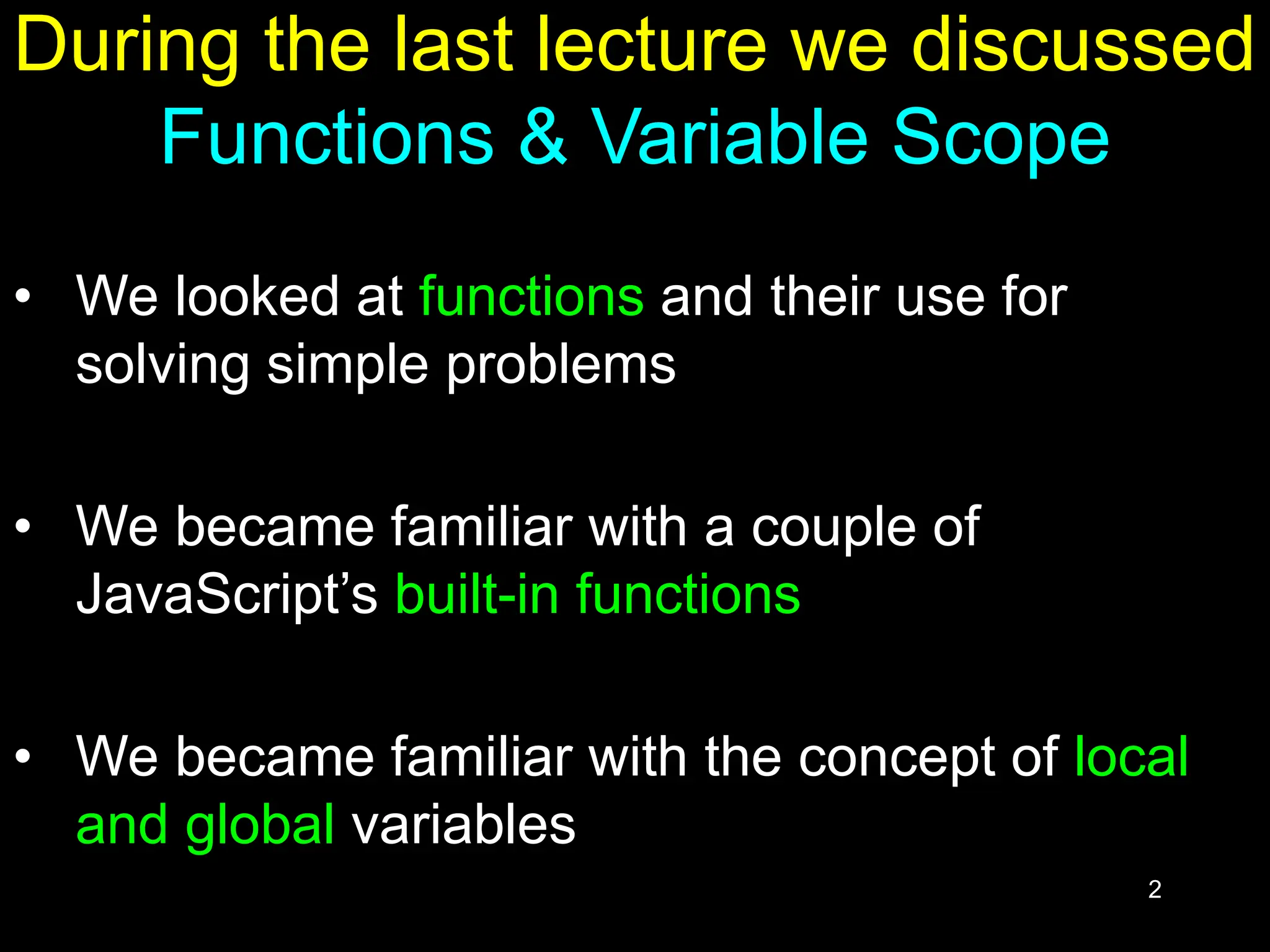 During the last lecture we discussed
Functions & Variable Scope

• We looked at functions and their use for solving simple problems

• We became familiar with a couple of JavaScript’s built-in functions

• We became familiar with the concept of local and global variables

2